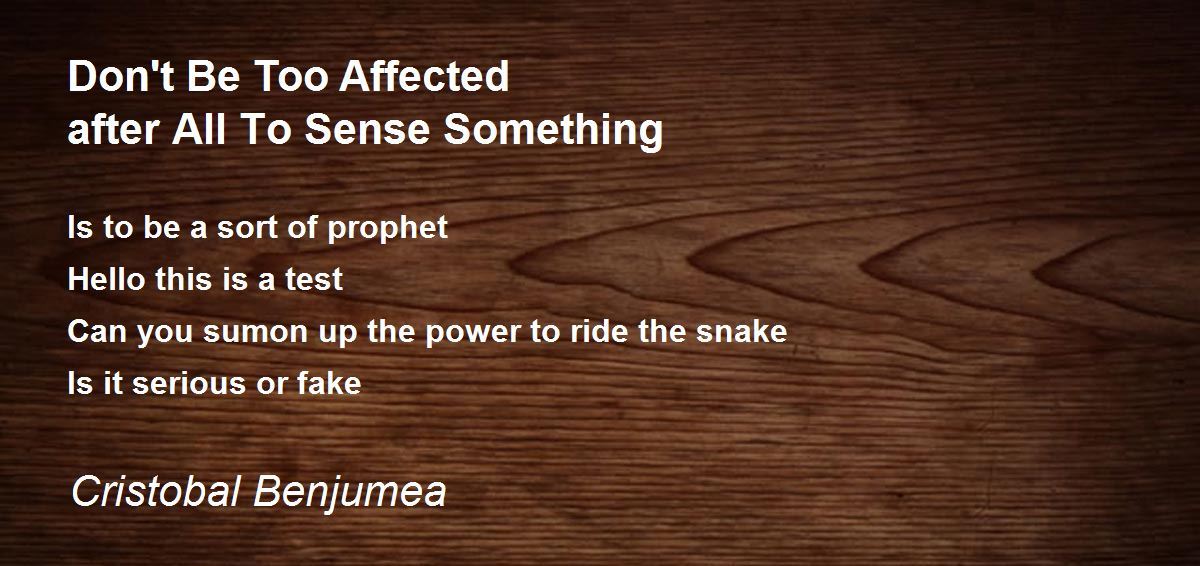 Don't Be Too Affected
after All To Sense Something

Is to be a sort of prophet
Hello this is a test
Can you sumon up the power to ride the snake
Is it serious or fake

Cristobal Benjumea